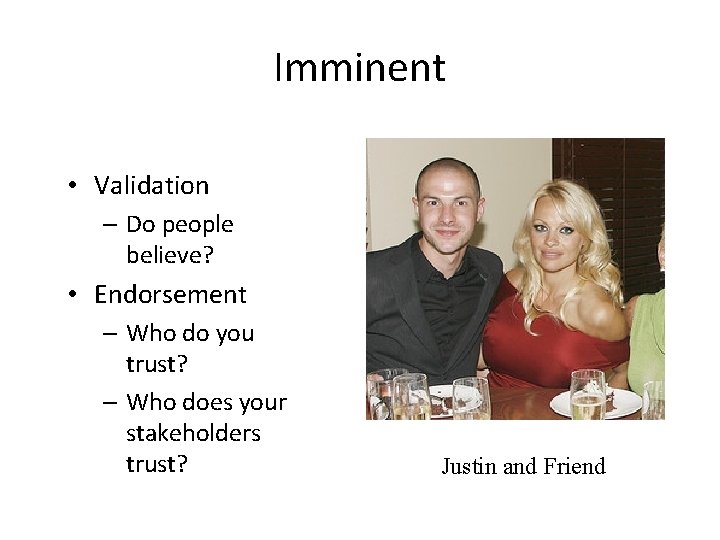 Imminent

• Validation
  – Do people believe?
• Endorsement
  – Who do you trust?
  – Who does your stakeholders trust?

Justin and Friend